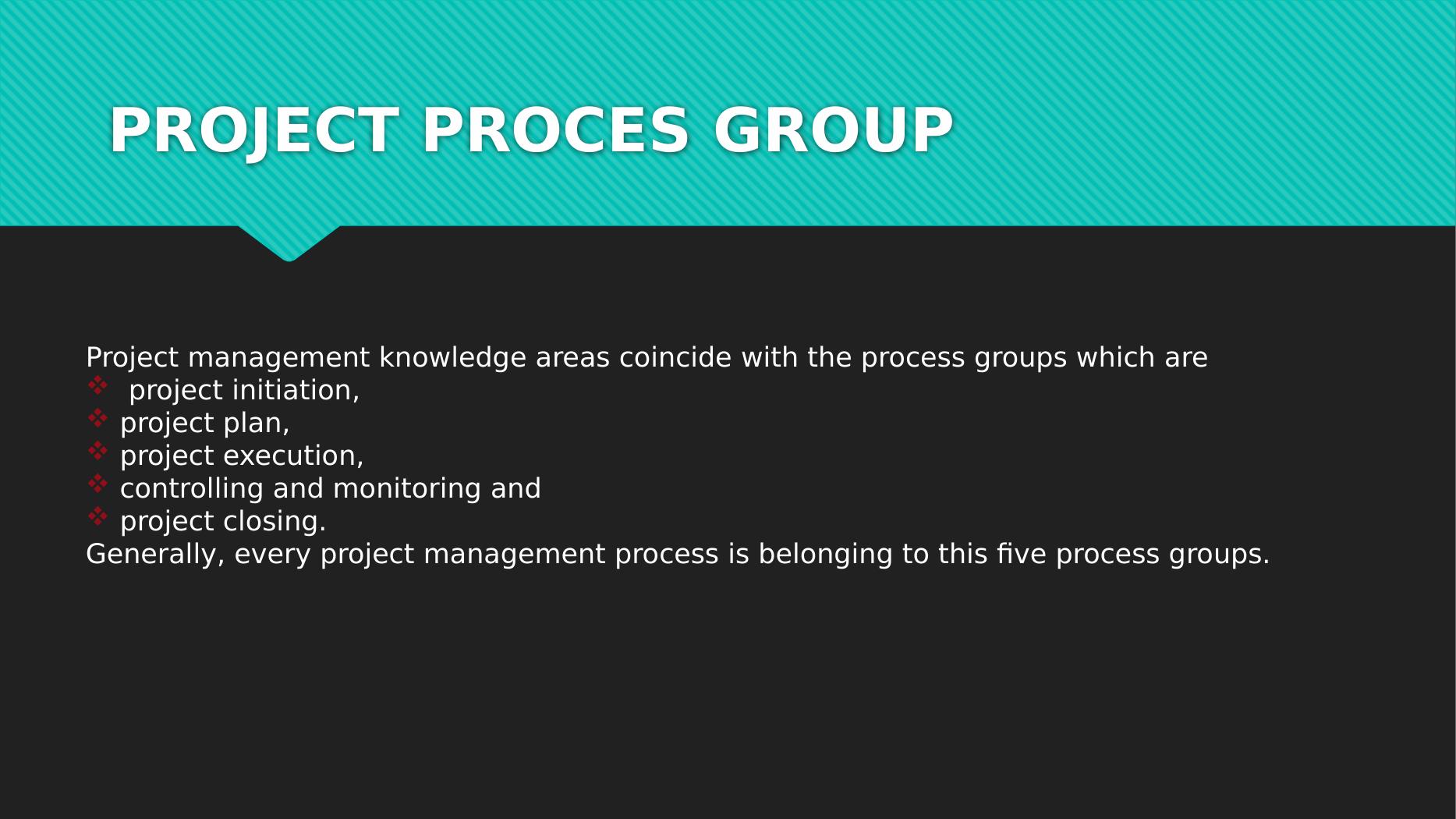 PROJECT PROCES GROUP

Project management knowledge areas coincide with the process groups which are
❖ project initiation,
❖ project plan,
❖ project execution,
❖ controlling and monitoring and
❖ project closing.
Generally, every project management process is belonging to this five process groups.